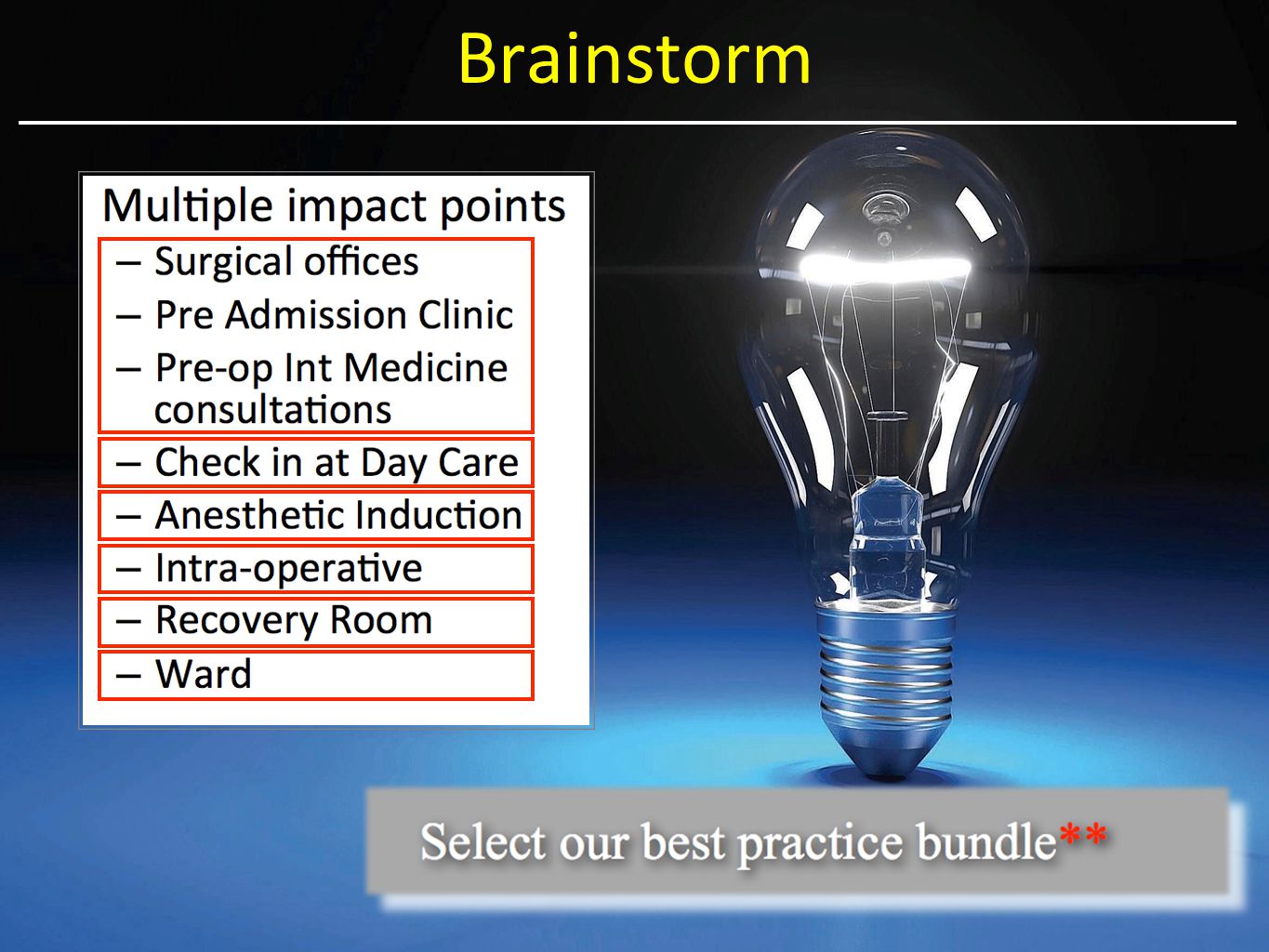 Brainstorm

Multiple impact points
– Surgical offices
– Pre Admission Clinic
– Pre-op Int Medicine consultations
– Check in at Day Care
– Anesthetic Induction
– Intra-operative
– Recovery Room
– Ward

Select our best practice bundle**